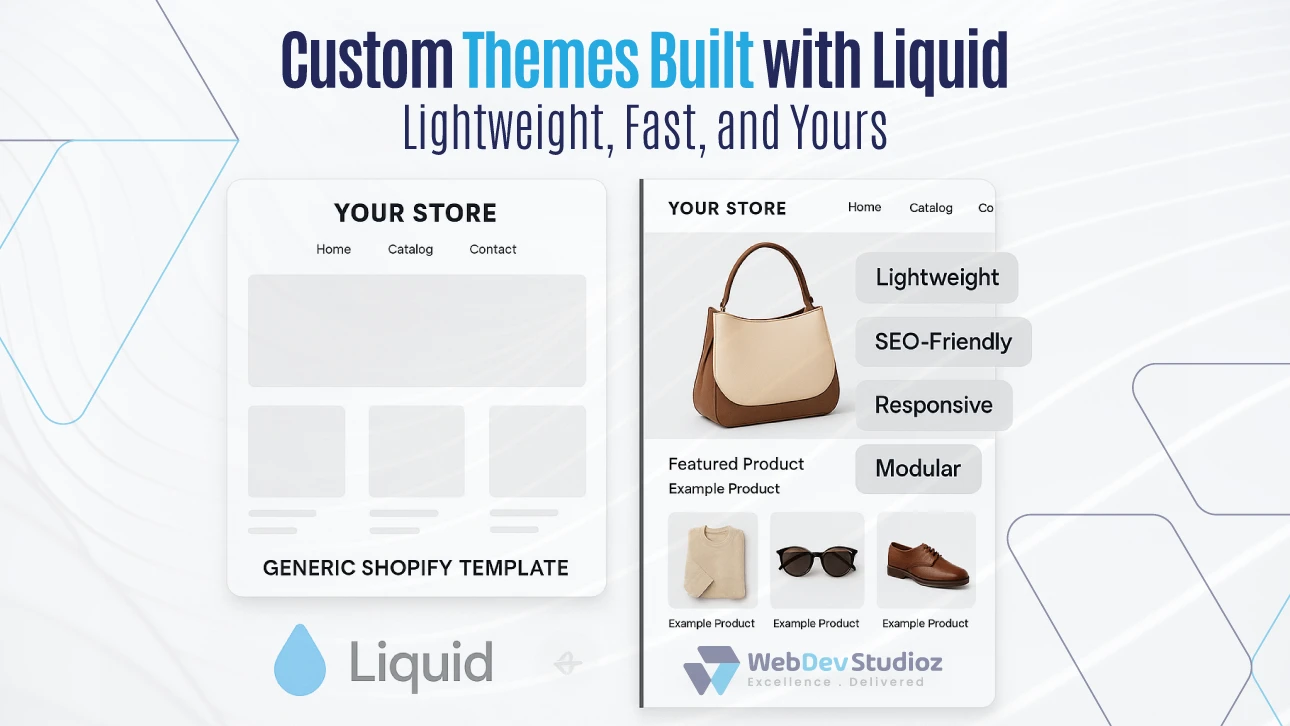 Custom Themes Built with Liquid
Lightweight, Fast, and Yours

YOUR STORE
Home Catalog Contact

GENERIC SHOPIFY TEMPLATE

Liquid

YOUR STORE
Home Catalog Co

Lightweight
SEO-Friendly
Responsive
Modular

Featured Product
Example Product

Example Product
Example Product
Example Product

WebDev Studioz
Excellence . Delivered